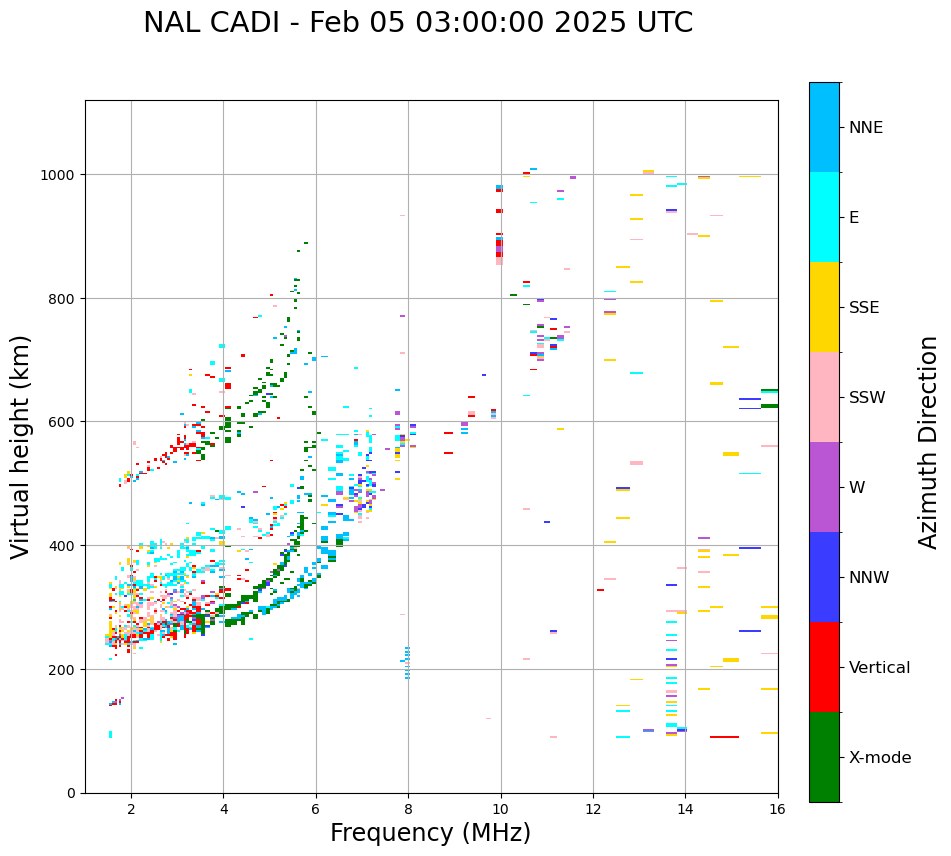 NAL CADI - Feb 05 03:00:00 2025 UTC

Virtual height (km)

1000
800
600
400
200
0

2
4
6
8
10
12
14
16

Frequency (MHz)

NNE
E
SSE
SSW
W
NNW
Vertical
X-mode

Azimuth Direction